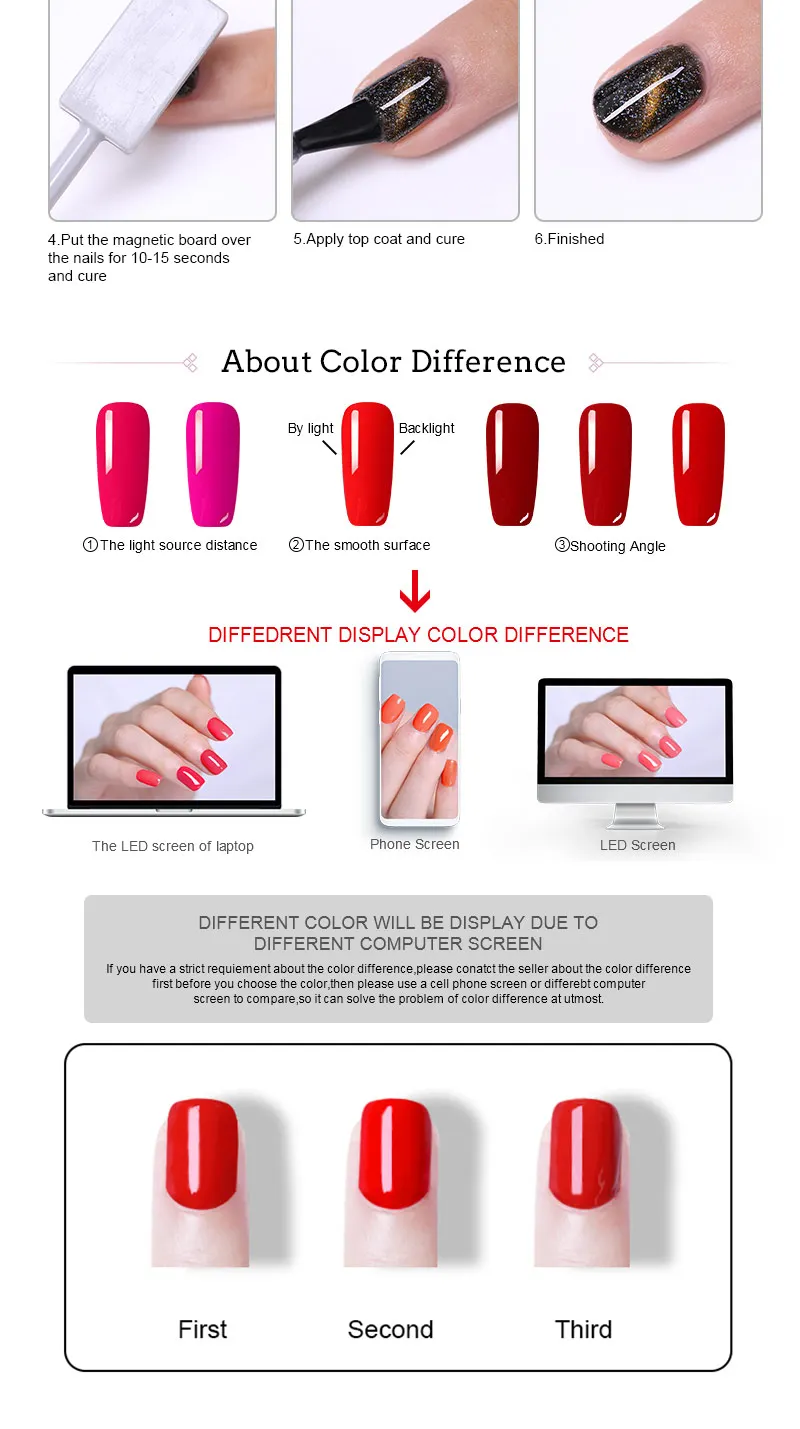 4.Put the magnetic board over the nails for 10-15 seconds and cure

5.Apply top coat and cure

6.Finished

About Color Difference

By light

Backlight

①The light source distance

②The smooth surface

③Shooting Angle

DIFFEDRENT DISPLAY COLOR DIFFERENCE

The LED screen of laptop

Phone Screen

LED Screen

DIFFERENT COLOR WILL BE DISPLAY DUE TO DIFFERENT COMPUTER SCREEN

If you have a strict requiement about the color difference,please conatct the seller about the color difference first before you choose the color,then please use a cell phone screen or differebt computer screen to compare,so it can solve the problem of color difference at utmost.

First

Second

Third